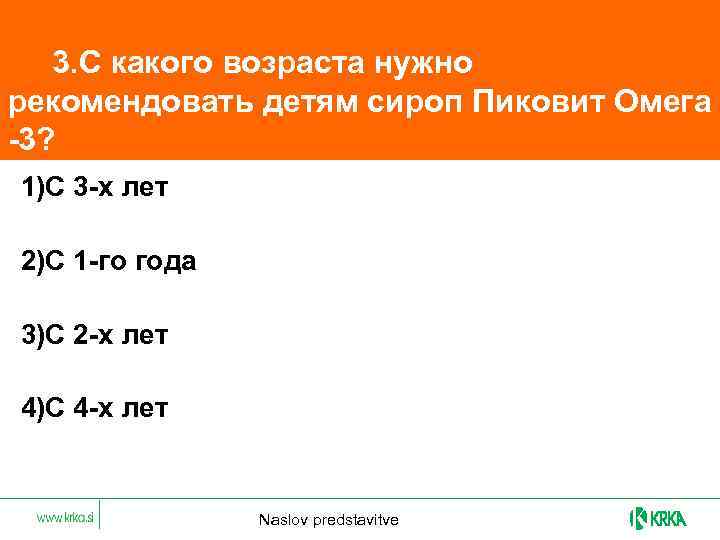 3.С какого возраста нужно рекомендовать детям сироп Пиковит Омега -3?

1)С 3-х лет

2)С 1-го года

3)С 2-х лет

4)С 4-х лет

www.krka.si

Naslov predstavitve

KRKA